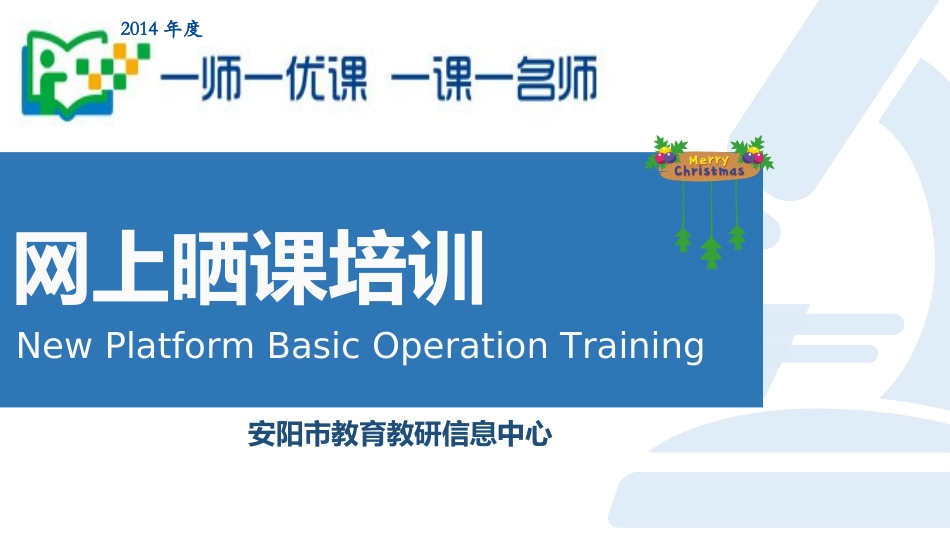 2014 年度

一师一优课 一课一名师

Merry Christmas

网上晒课培训

New Platform Basic Operation Training

安阳市教育教研信息中心